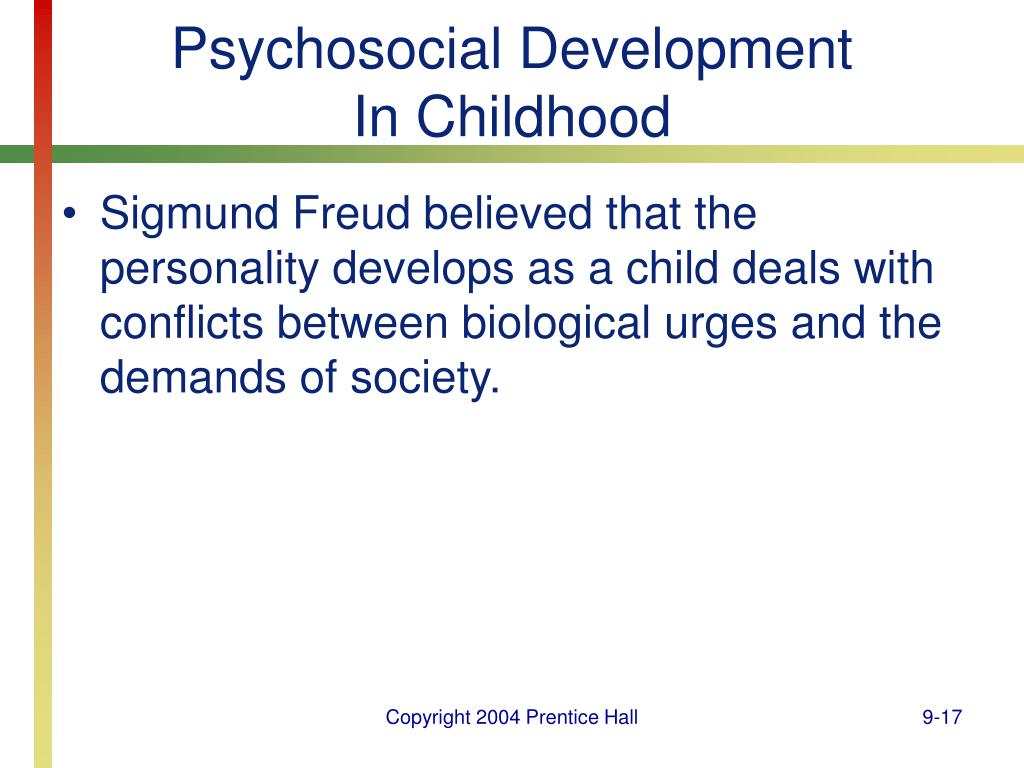 Psychosocial Development
In Childhood

• Sigmund Freud believed that the personality develops as a child deals with conflicts between biological urges and the demands of society.

Copyright 2004 Prentice Hall

9-17